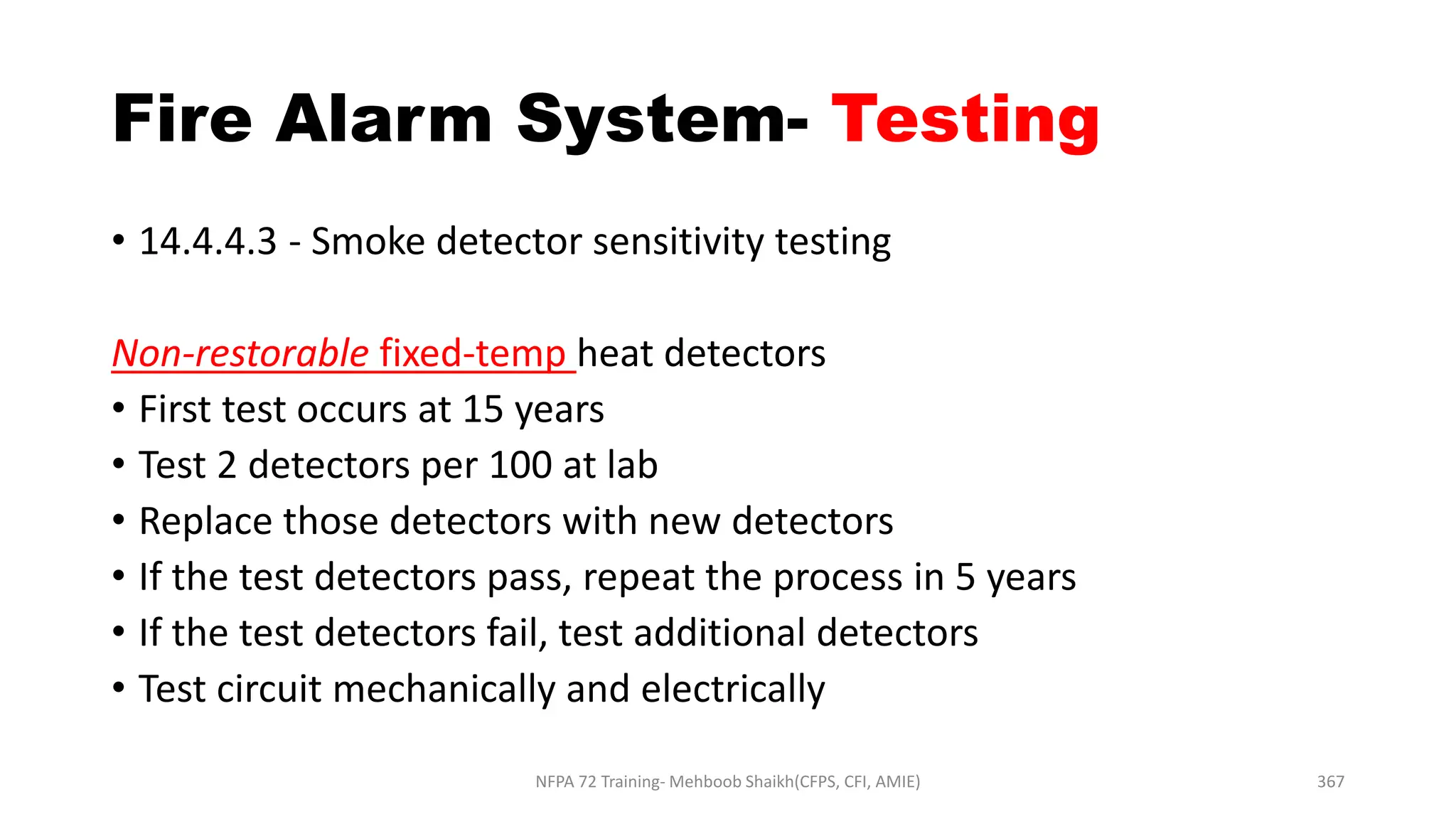 Fire Alarm System- Testing

• 14.4.4.3 - Smoke detector sensitivity testing

Non-restorable fixed-temp heat detectors
• First test occurs at 15 years
• Test 2 detectors per 100 at lab
• Replace those detectors with new detectors
• If the test detectors pass, repeat the process in 5 years
• If the test detectors fail, test additional detectors
• Test circuit mechanically and electrically

NFPA 72 Training- Mehboob Shaikh(CFPS, CFI, AMIE)

367